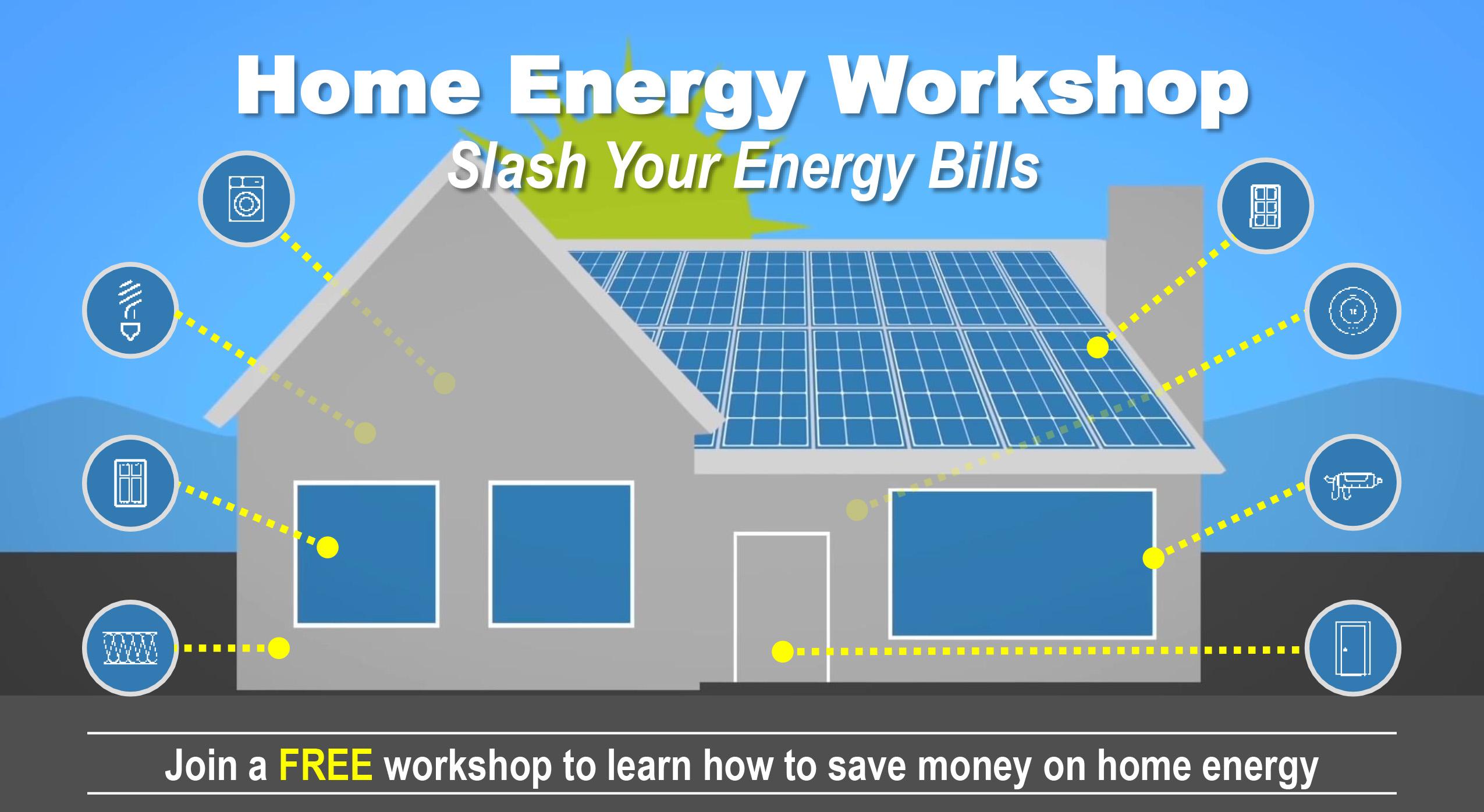 Home Energy Workshop
Slash Your Energy Bills

Join a FREE workshop to learn how to save money on home energy